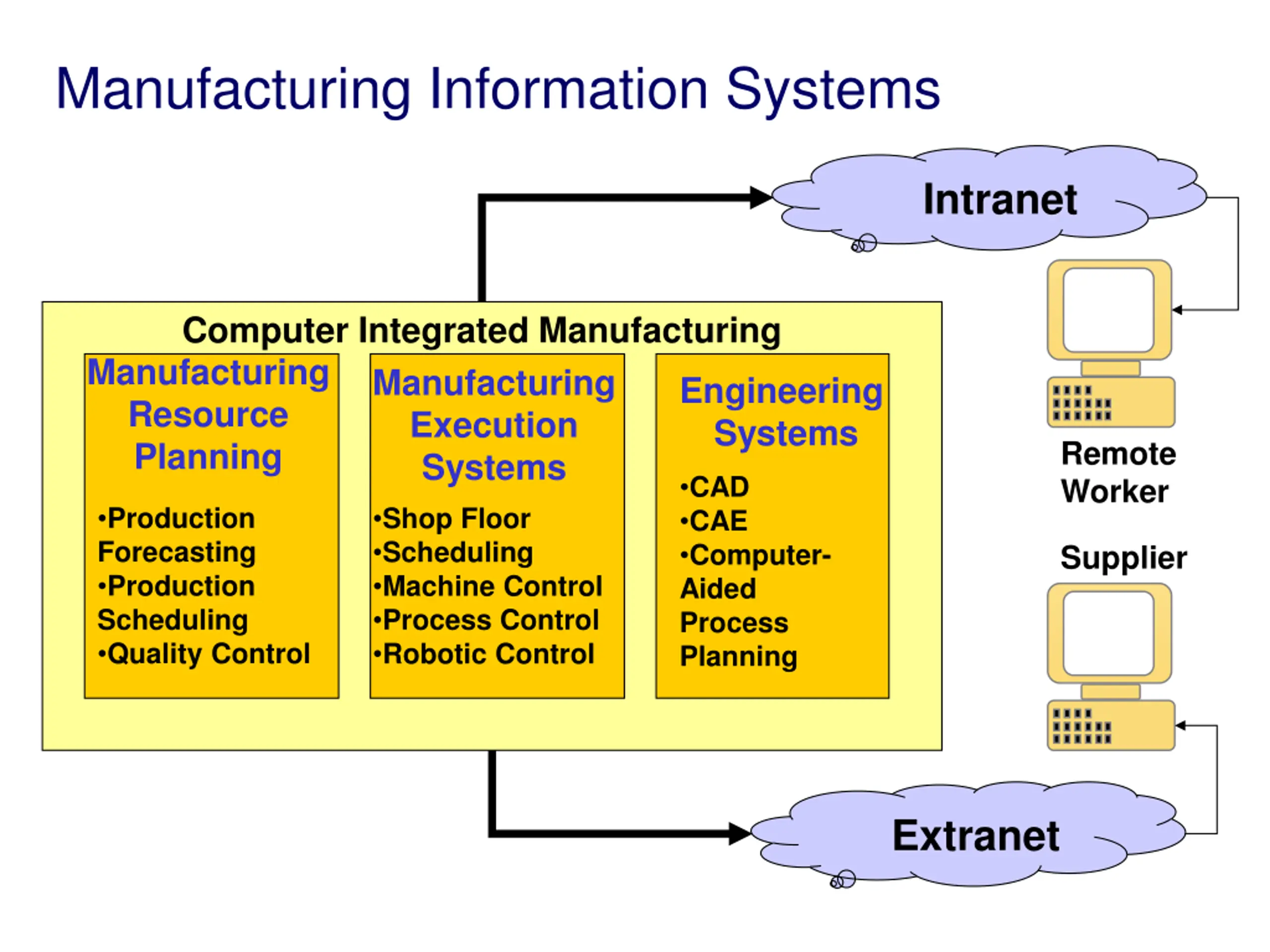 Manufacturing Information Systems

Intranet

Computer Integrated Manufacturing

Manufacturing Resource Planning

•Production Forecasting
•Production Scheduling
•Quality Control

Manufacturing Execution Systems

•Shop Floor
•Scheduling
•Machine Control
•Process Control
•Robotic Control

Engineering Systems

•CAD
•CAE
•Computer-Aided Process Planning

Remote Worker

Supplier

Extranet